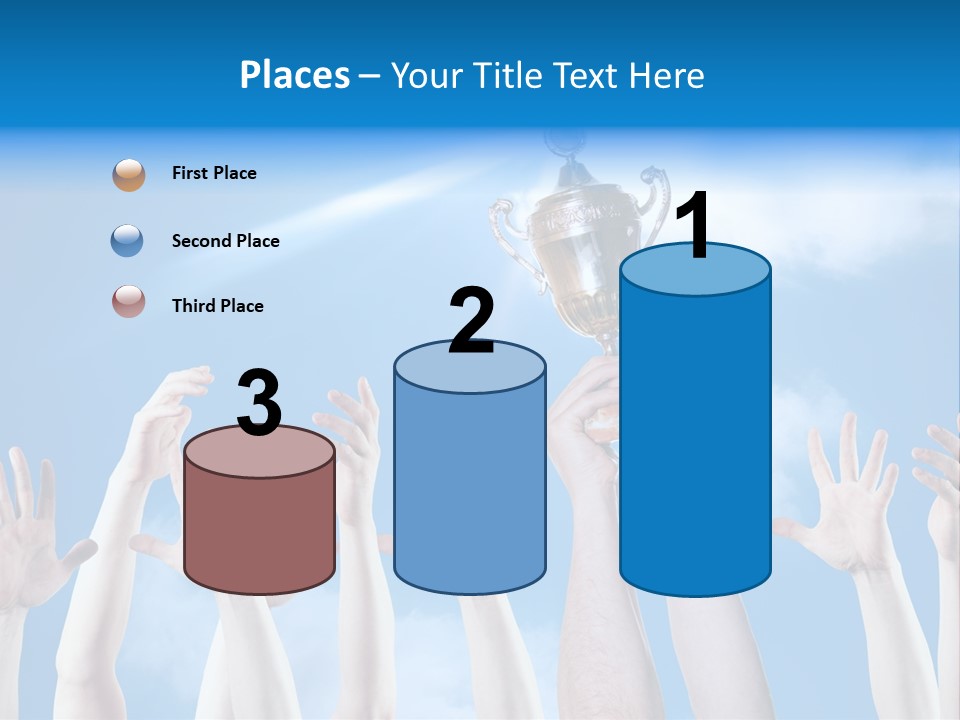 Places – Your Title Text Here

First Place

Second Place

Third Place

3

2

1